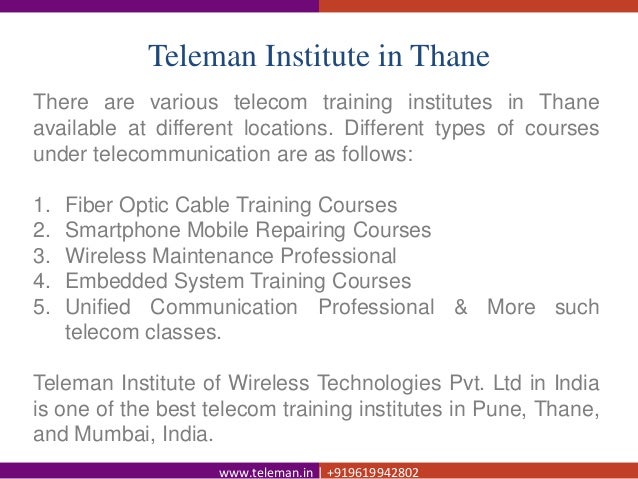 Teleman Institute in Thane

There are various telecom training institutes in Thane available at different locations. Different types of courses under telecommunication are as follows:

1. Fiber Optic Cable Training Courses
2. Smartphone Mobile Repairing Courses
3. Wireless Maintenance Professional
4. Embedded System Training Courses
5. Unified Communication Professional & More such telecom classes.

Teleman Institute of Wireless Technologies Pvt. Ltd in India is one of the best telecom training institutes in Pune, Thane, and Mumbai, India.

www.teleman.in | +919619942802